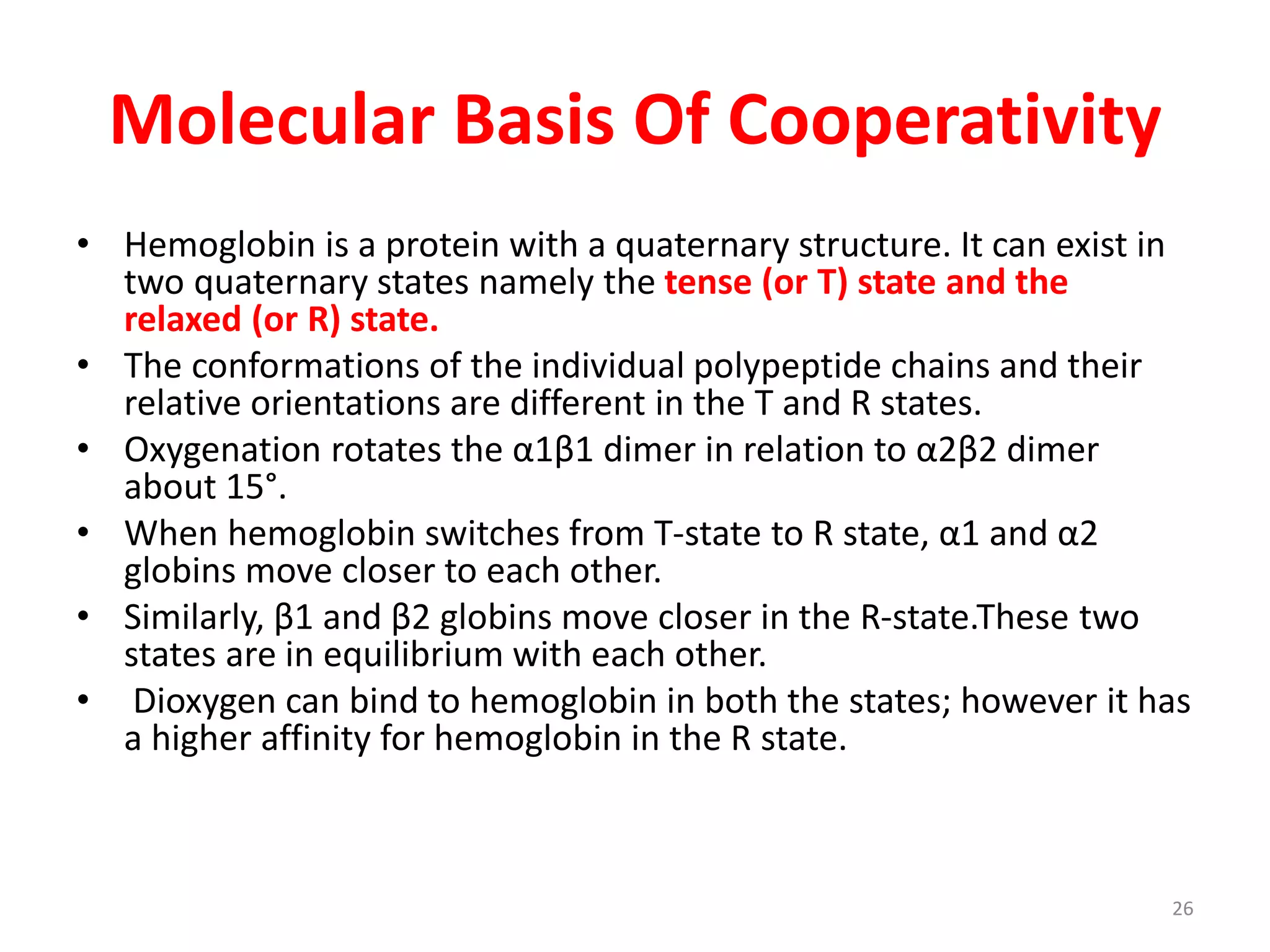 Molecular Basis Of Cooperativity

• Hemoglobin is a protein with a quaternary structure. It can exist in two quaternary states namely the tense (or T) state and the relaxed (or R) state.
• The conformations of the individual polypeptide chains and their relative orientations are different in the T and R states.
• Oxygenation rotates the α1β1 dimer in relation to α2β2 dimer about 15°.
• When hemoglobin switches from T-state to R state, α1 and α2 globins move closer to each other.
• Similarly, β1 and β2 globins move closer in the R-state.These two states are in equilibrium with each other.
• Dioxygen can bind to hemoglobin in both the states; however it has a higher affinity for hemoglobin in the R state.

26